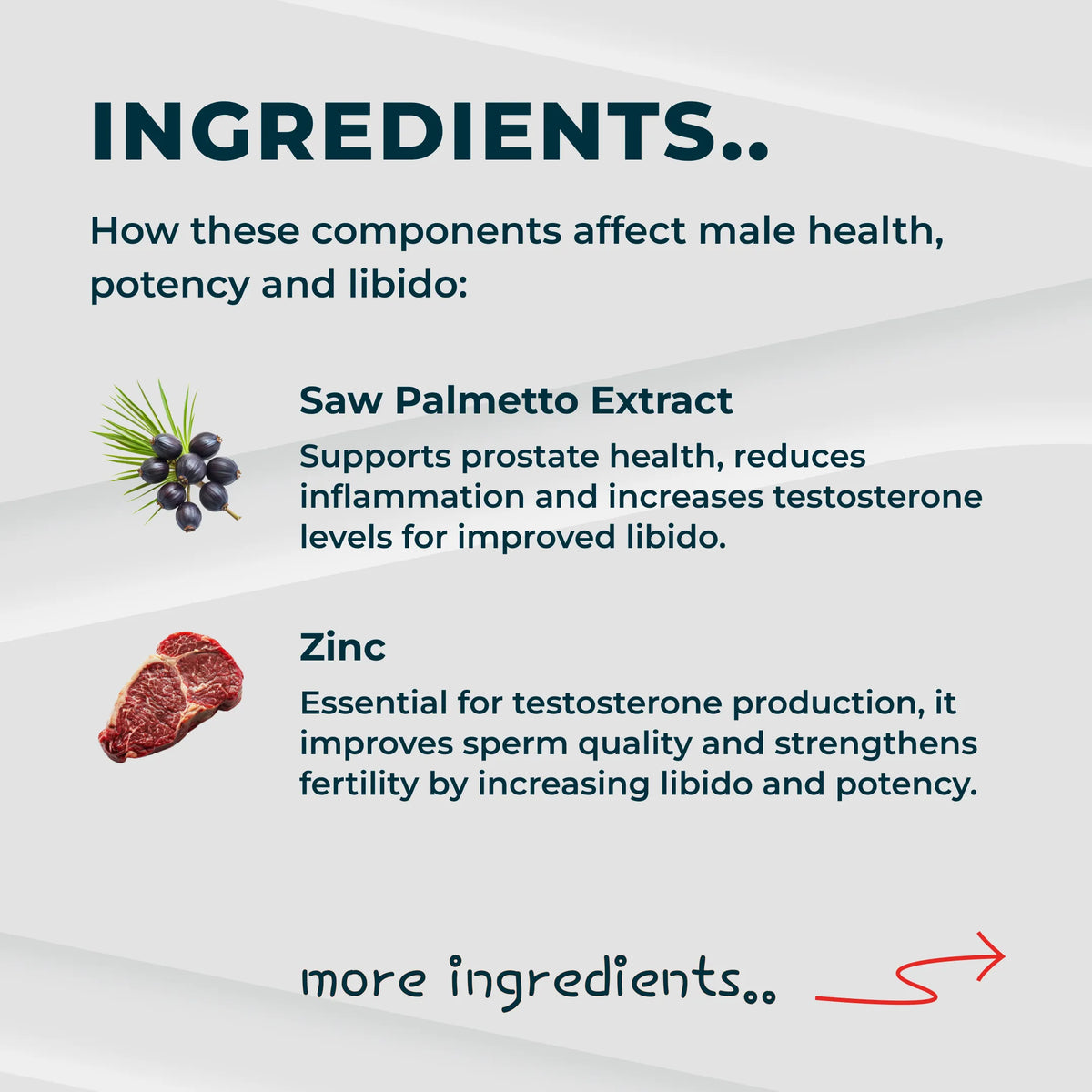 INGREDIENTS..

How these components affect male health, potency and libido:

Saw Palmetto Extract

Supports prostate health, reduces inflammation and increases testosterone levels for improved libido.

Zinc

Essential for testosterone production, it improves sperm quality and strengthens fertility by increasing libido and potency.

more ingredients..